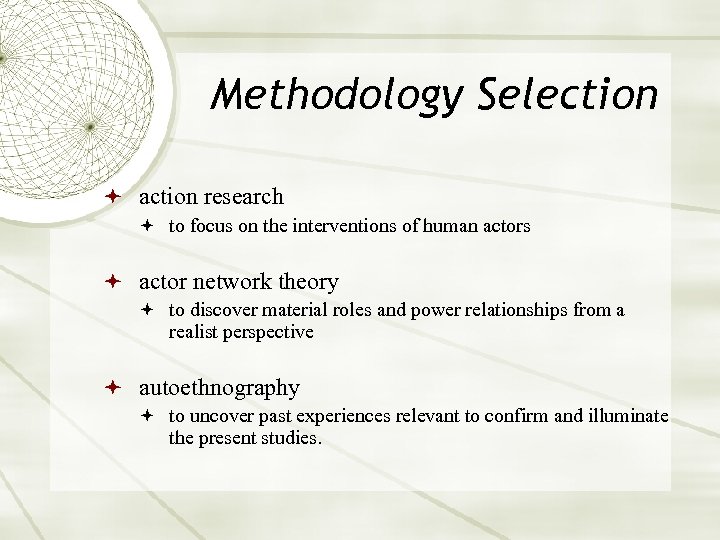 Methodology Selection

action research

to focus on the interventions of human actors

actor network theory

to discover material roles and power relationships from a realist perspective

autoethnography

to uncover past experiences relevant to confirm and illuminate the present studies.